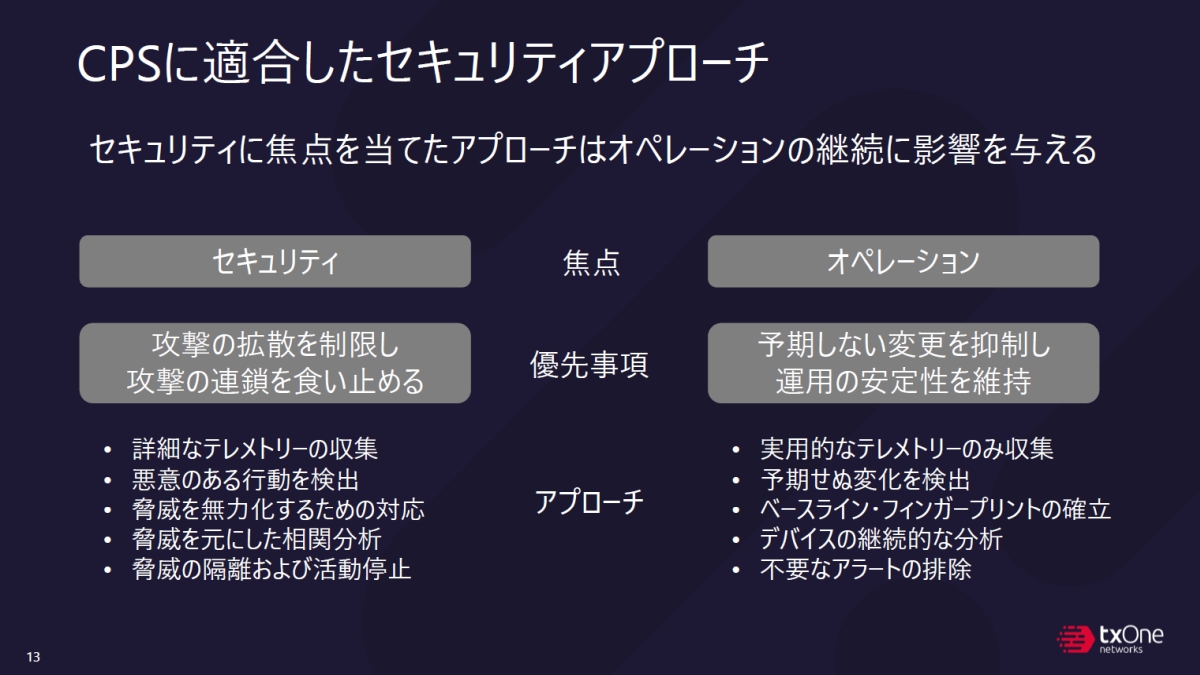 CPSに適合したセキュリティアプローチ

セキュリティに焦点を当てたアプローチはオペレーションの継続に影響を与える

セキュリティ

焦点

オペレーション

攻撃の拡散を制限し
攻撃の連鎖を食い止める

優先事項

予期しない変更を抑制し
運用の安定性を維持

• 詳細なテレメトリーの収集
• 悪意のある行動を検出
• 脅威を無力化するための対応
• 脅威を元にした相関分析
• 脅威の隔離および活動停止

アプローチ

• 実用的なテレメトリーのみ収集
• 予期せぬ変化を検出
• ベースライン・フィンガープリントの確立
• デバイスの継続的な分析
• 不要なアラートの排除

13

txOne
networks